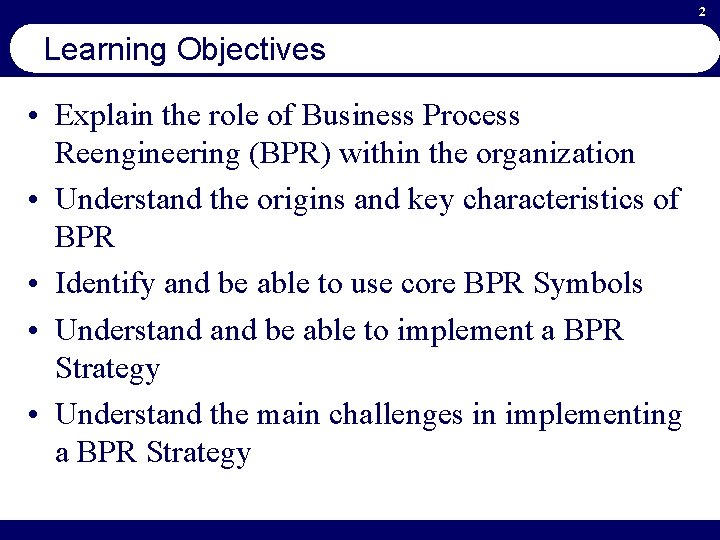 2

Learning Objectives

• Explain the role of Business Process Reengineering (BPR) within the organization
• Understand the origins and key characteristics of BPR
• Identify and be able to use core BPR Symbols
• Understand and be able to implement a BPR Strategy
• Understand the main challenges in implementing a BPR Strategy